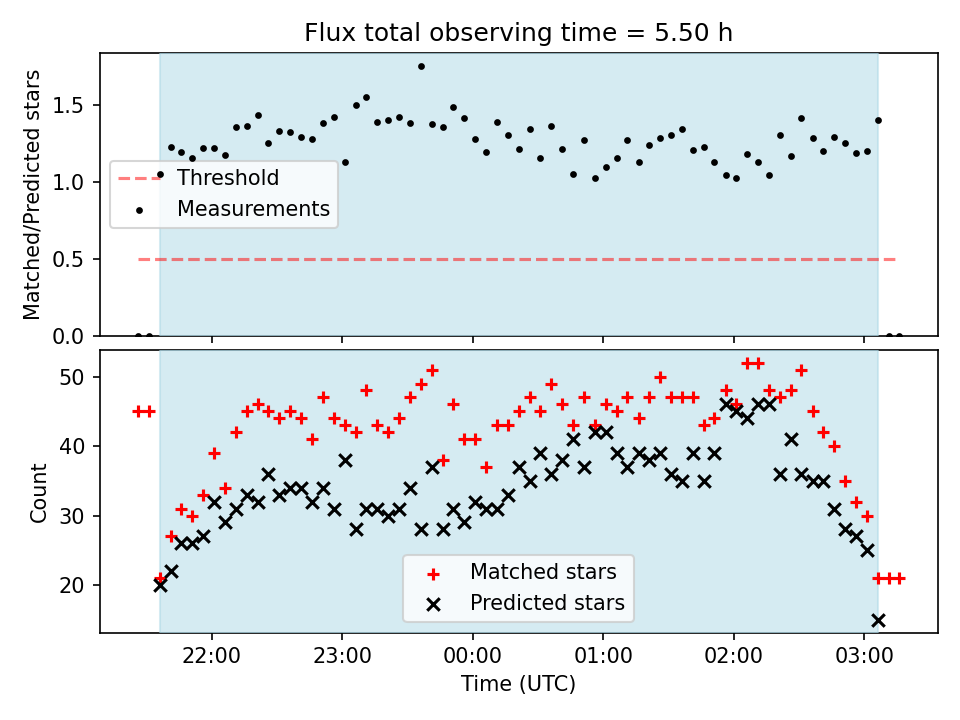 Flux total observing time = 5.50 h

Matched/Predicted stars

1.5
1.0
0.5
0.0

Threshold
Measurements

Count

50
40
30
20

Matched stars
Predicted stars

22:00
23:00
00:00
01:00
02:00
03:00

Time (UTC)